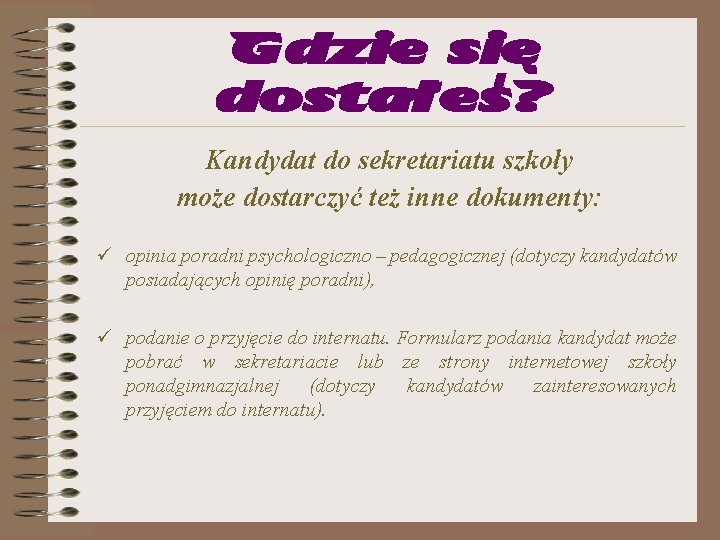 Gdzie się dostałeś?

Kandydat do sekretariatu szkoły może dostarczyć też inne dokumenty:

✓ opinia poradni psychologiczno – pedagogicznej (dotyczy kandydatów posiadających opinię poradni),

✓ podanie o przyjęcie do internatu. Formularz podania kandydat może pobrać w sekretariacie lub ze strony internetowej szkoły ponadgimnazjalnej (dotyczy kandydatów zainteresowanych przyjęciem do internatu).